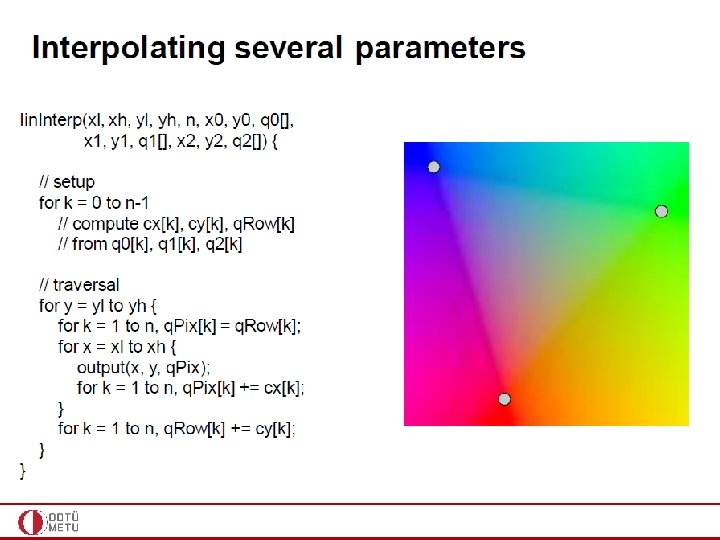 Interpolating several parameters

linInterp(xl, xh, yl, yh, n, x0, y0, q0[],
x1, y1, q1[], x2, y2, q2[]) {

// setup
for k = 0 to n-1
// compute cx[k], cy[k], qRow[k]
// from q0[k], q1[k], q2[k]

// traversal
for y = yl to yh {
for k = 1 to n, qPix[k] = qRow[k];
for x = xl to xh {
output(x, y, qPix);
for k = 1 to n, qPix[k] += cx[k];
}
for k = 1 to n, qRow[k] += cy[k];
}
}

ODTÜ
METU